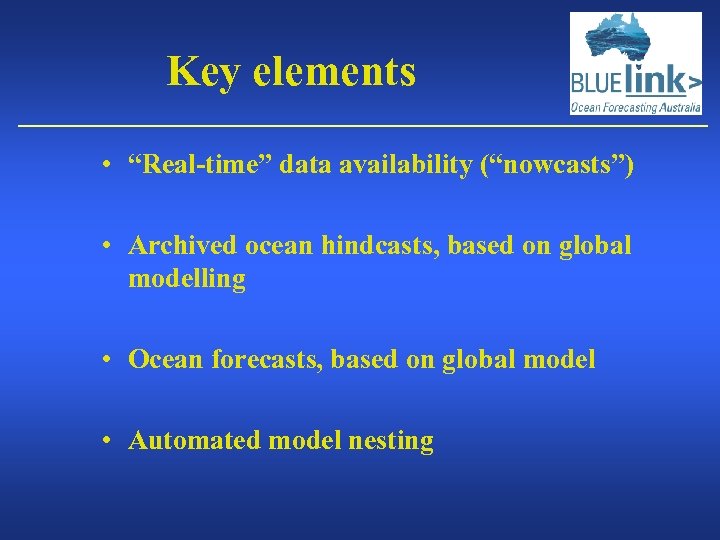 Key elements

BLUElink>
Ocean Forecasting Australia

• “Real-time” data availability (“nowcasts”)

• Archived ocean hindcasts, based on global modelling

• Ocean forecasts, based on global model

• Automated model nesting